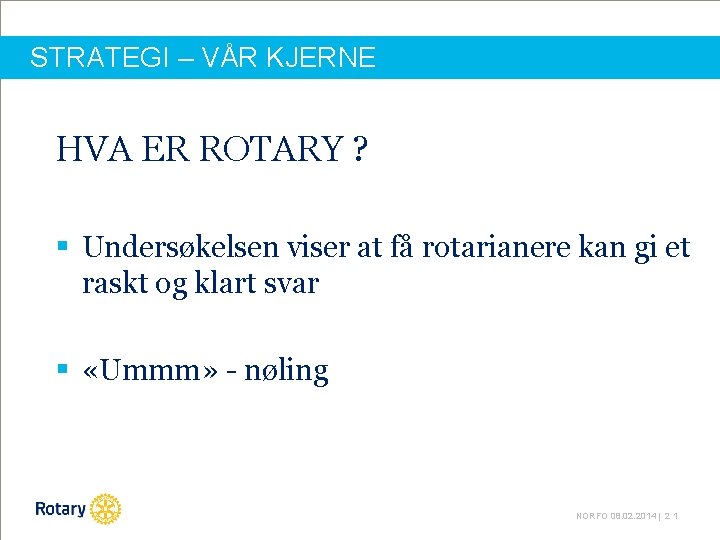 STRATEGI – VÅR KJERNE

HVA ER ROTARY ?

▪ Undersøkelsen viser at få rotarianere kan gi et raskt og klart svar

▪ «Ummm» - nøling

Rotary

NORFO 08.02.2014 | 21